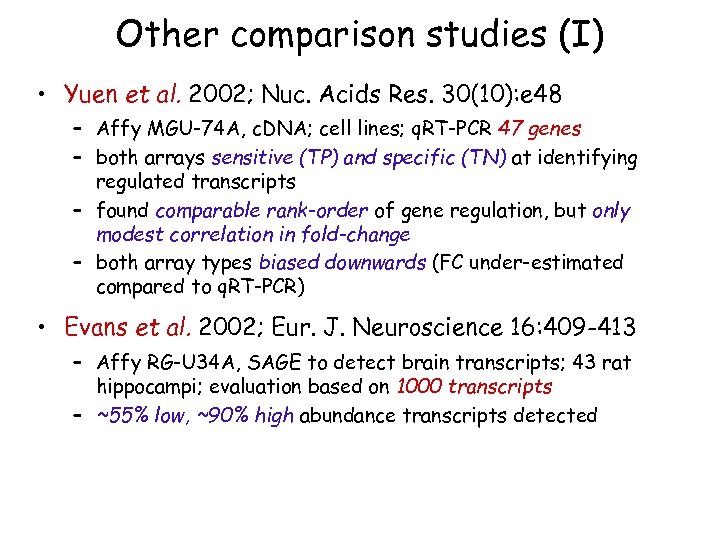 Other comparison studies (I)

• Yuen et al. 2002; Nuc. Acids Res. 30(10):e48
  – Affy MGU-74A, cDNA; cell lines; qRT-PCR 47 genes
  – both arrays sensitive (TP) and specific (TN) at identifying regulated transcripts
  – found comparable rank-order of gene regulation, but only modest correlation in fold-change
  – both array types biased downwards (FC under-estimated compared to qRT-PCR)

• Evans et al. 2002; Eur. J. Neuroscience 16:409-413
  – Affy RG-U34A, SAGE to detect brain transcripts; 43 rat hippocampi; evaluation based on 1000 transcripts
  – ~55% low, ~90% high abundance transcripts detected